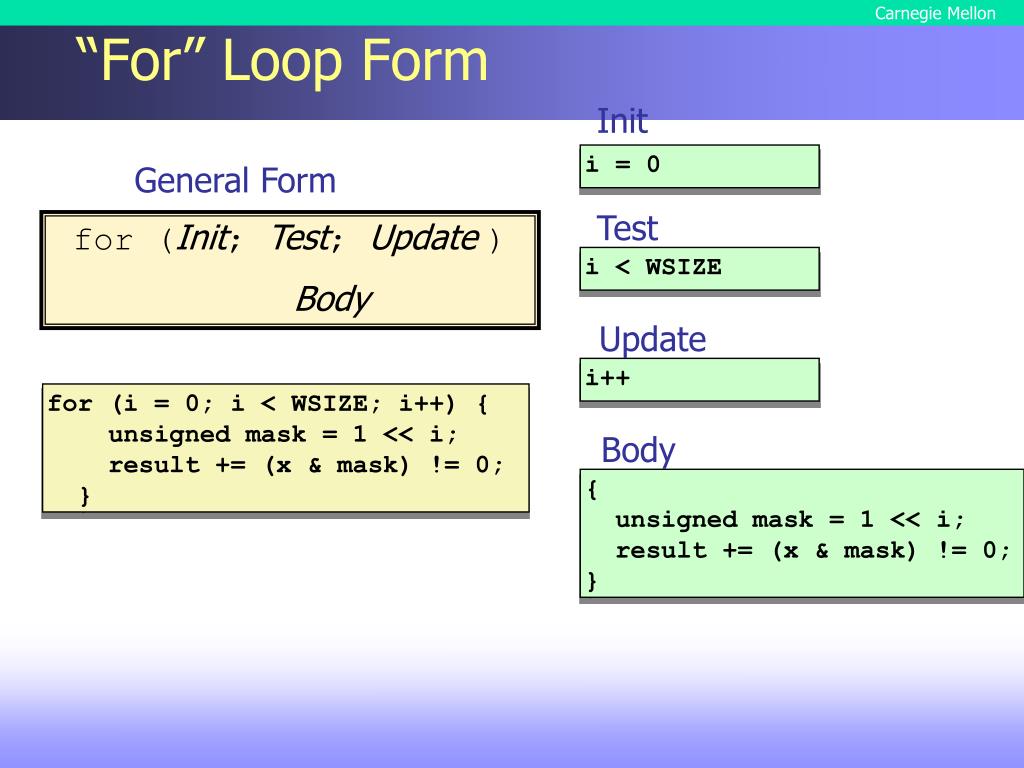 Carnegie Mellon

“For” Loop Form

General Form

for (Init; Test; Update )

Body

for (i = 0; i < WSIZE; i++) {
unsigned mask = 1 << i;
result += (x & mask) != 0;
}

Init

i = 0

Test

i < WSIZE

Update

i++

Body

{
unsigned mask = 1 << i;
result += (x & mask) != 0;
}